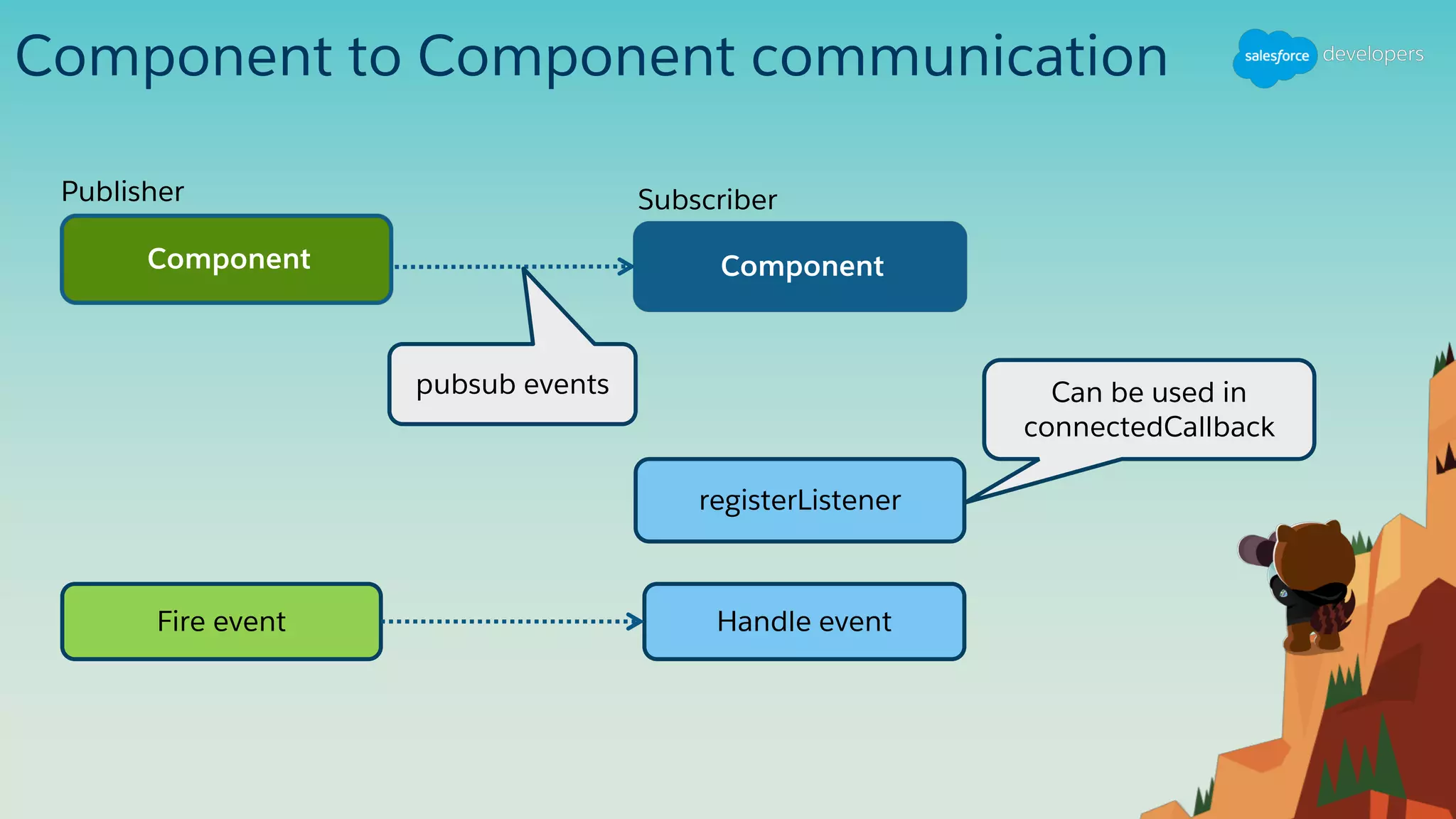 Component to Component communication

salesforce developers

Publisher

Component

Subscriber

Component

pubsub events

Can be used in connectedCallback

registerListener

Fire event

Handle event